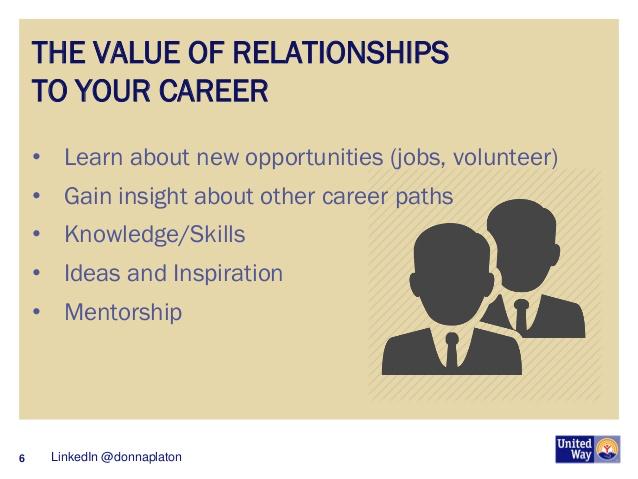 THE VALUE OF RELATIONSHIPS TO YOUR CAREER

• Learn about new opportunities (jobs, volunteer)
• Gain insight about other career paths
• Knowledge/Skills
• Ideas and Inspiration
• Mentorship

6 LinkedIn @donnaplaton

United Way